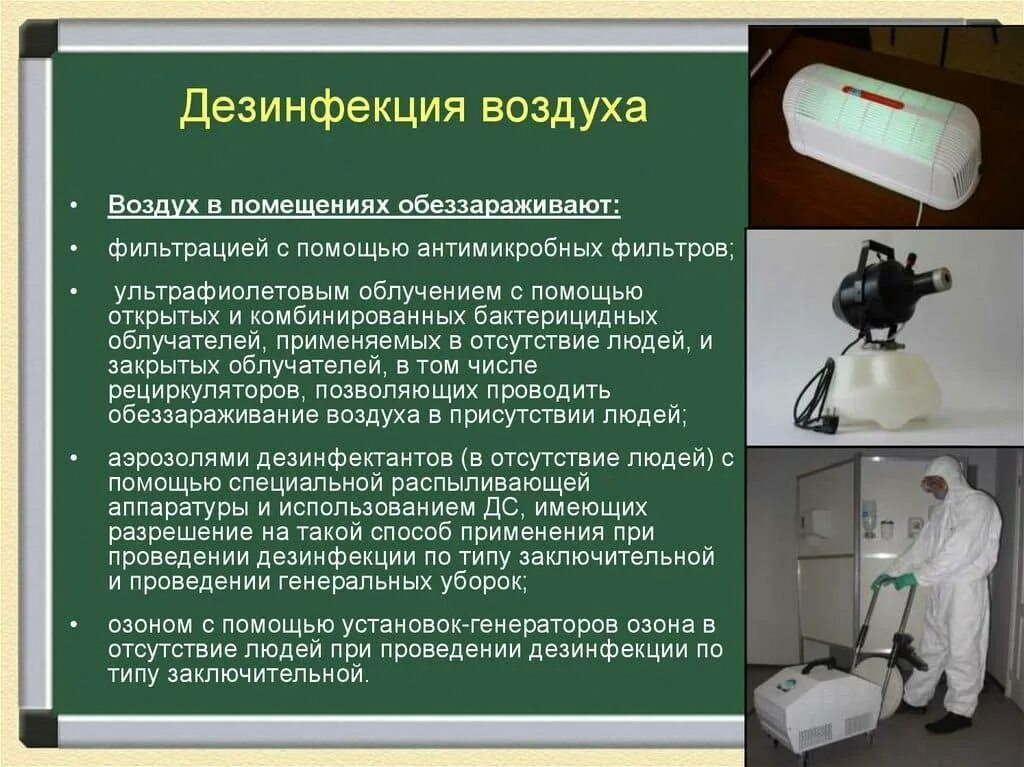 Дезинфекция воздуха

• Воздух в помещениях обеззараживают:

• фильтрацией с помощью антимикробных фильтров;

• ультрафиолетовым облучением с помощью открытых и комбинированных бактерицидных облучателей, применяемых в отсутствие людей, и закрытых облучателей, в том числе рециркуляторов, позволяющих проводить обеззараживание воздуха в присутствии людей;

• аэрозолями дезинфектантов (в отсутствие людей) с помощью специальной распыливающей аппаратуры и использованием ДС, имеющих разрешение на такой способ применения при проведении дезинфекции по типу заключительной и проведении генеральных уборок;

• озоном с помощью установок-генераторов озона в отсутствие людей при проведении дезинфекции по типу заключительной.